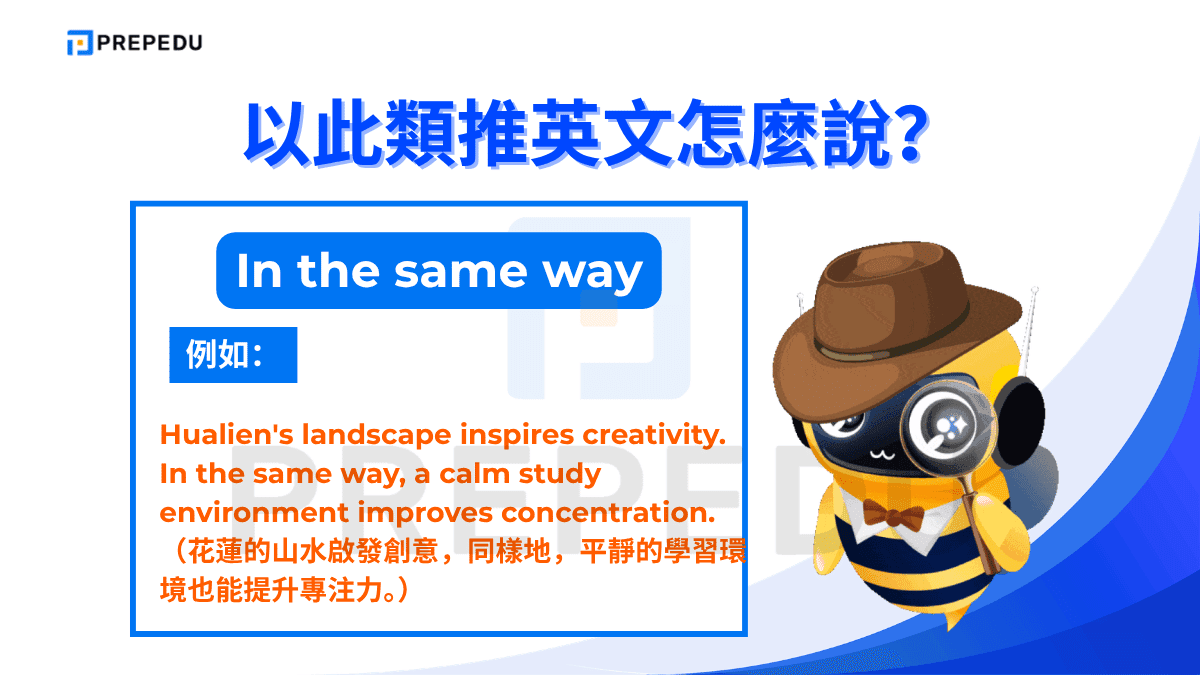 PREPEDU

以此類推英文怎麼說?

In the same way

例如:

Hualien's landscape inspires creativity. In the same way, a calm study environment improves concentration.
（花蓮的山水啟發創意，同樣地，平靜的學習環境也能提升專注力。）

PREPEDU